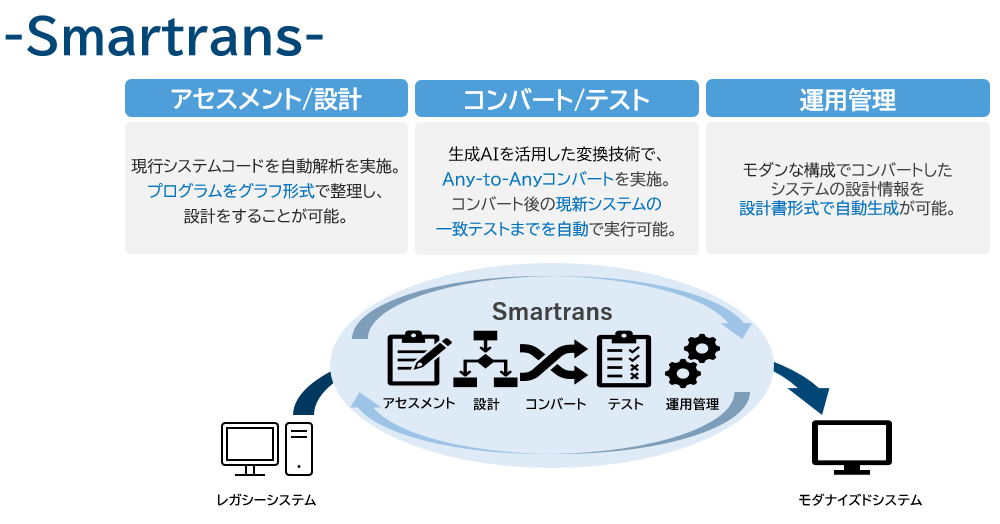 -Smartrans-

アセスメント/設計

現行システムコードを自動解析を実施。プログラムをグラフ形式で整理し、設計をすることが可能。

コンバート/テスト

生成AIを活用した変換技術で、Any-to-Anyコンバートを実施。コンバート後の現新システムの一致テストまでを自動で実行可能。

運用管理

モダンな構成でコンバートしたシステムの設計情報を設計書形式で自動生成が可能。

Smartrans

アセスメント 設計 コンバート テスト 運用管理

レガシーシステム

モダナイズドシステム